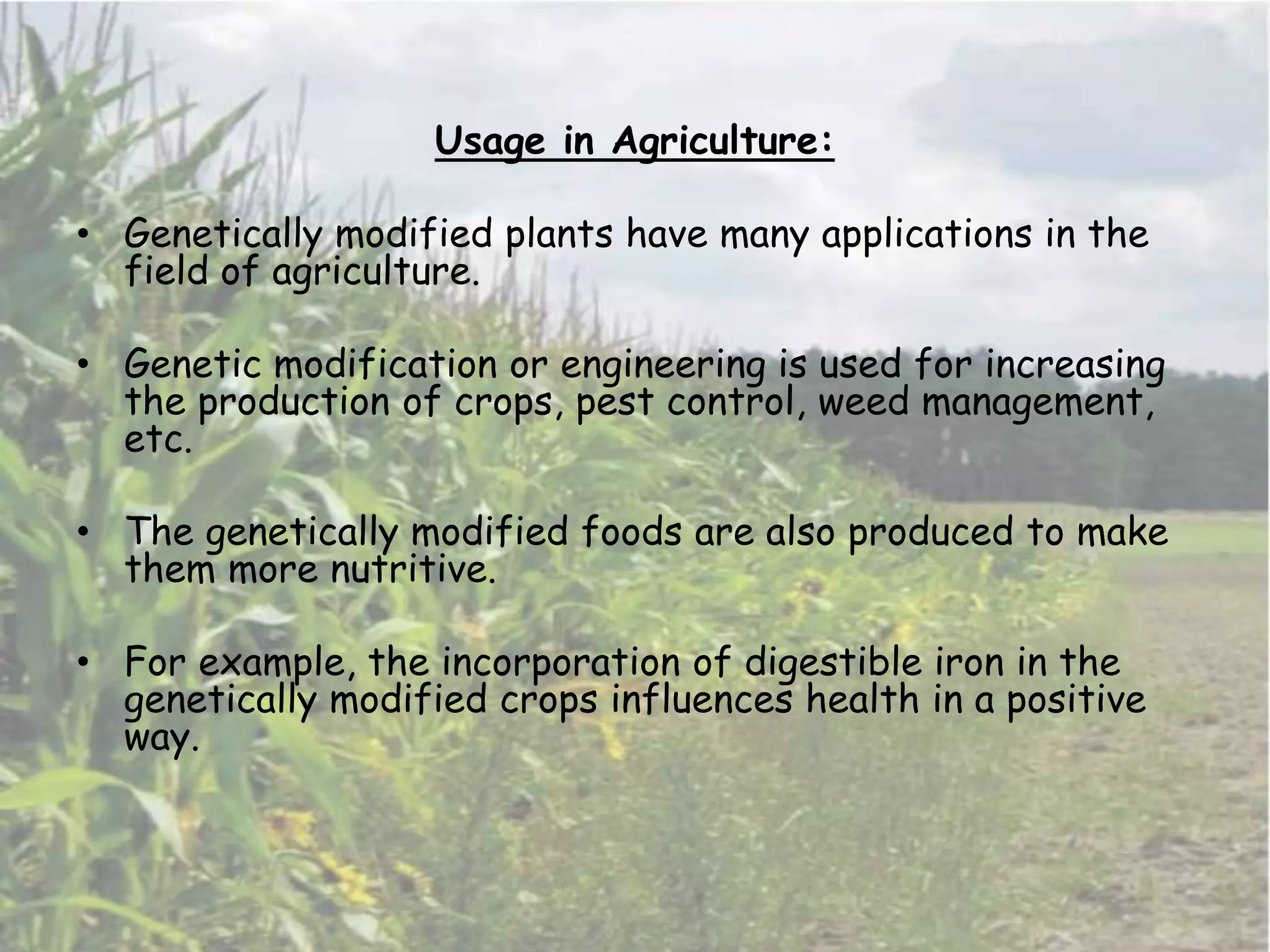 Usage in Agriculture:

• Genetically modified plants have many applications in the field of agriculture.

• Genetic modification or engineering is used for increasing the production of crops, pest control, weed management, etc.

• The genetically modified foods are also produced to make them more nutritive.

• For example, the incorporation of digestible iron in the genetically modified crops influences health in a positive way.